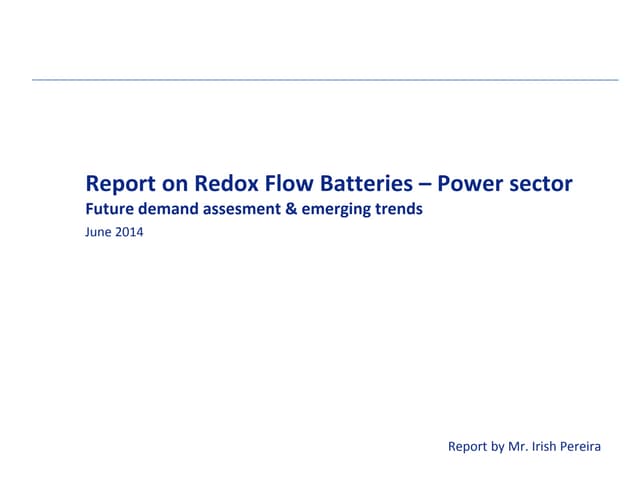 Report on Redox Flow Batteries – Power sector
Future demand assesment & emerging trends
June 2014

Report by Mr. Irish Pereira